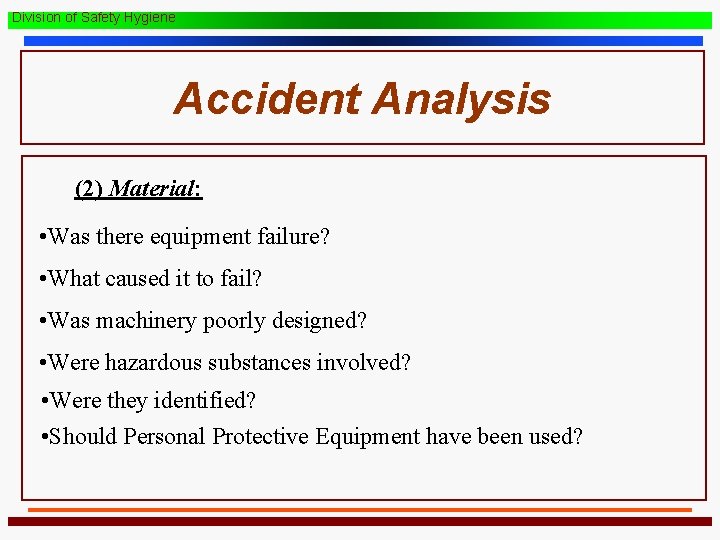 Division of Safety Hygiene

Accident Analysis

(2) Material:

•Was there equipment failure?

•What caused it to fail?

•Was machinery poorly designed?

•Were hazardous substances involved?

•Were they identified?

•Should Personal Protective Equipment have been used?